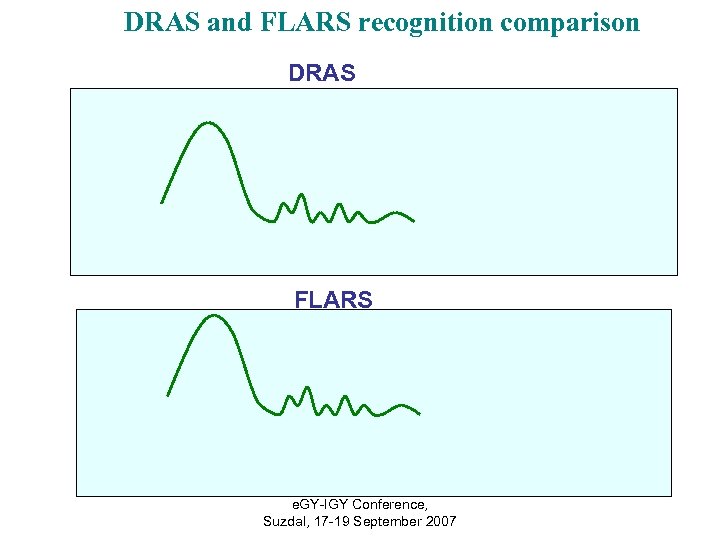 DRAS and FLARS recognition comparison

DRAS

FLARS

eGY-IGY Conference,
Suzdal, 17-19 September 2007